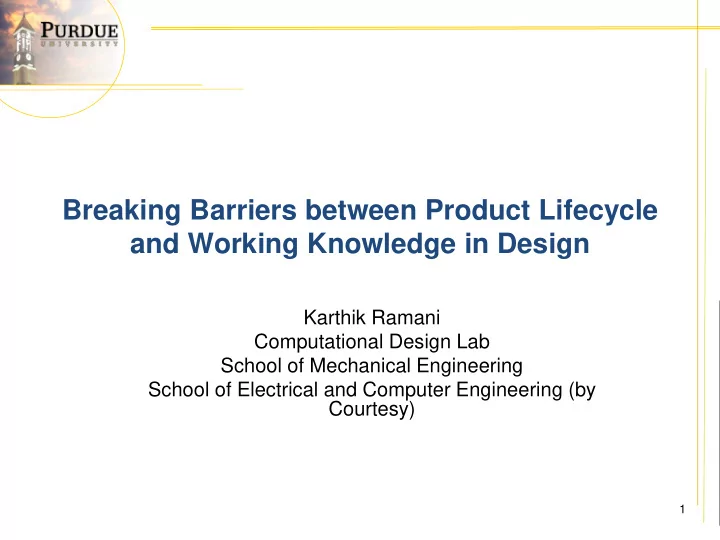 PURDUE
UNIVERSITY

Breaking Barriers between Product Lifecycle and Working Knowledge in Design

Karthik Ramani
Computational Design Lab
School of Mechanical Engineering
School of Electrical and Computer Engineering (by Courtesy)

1